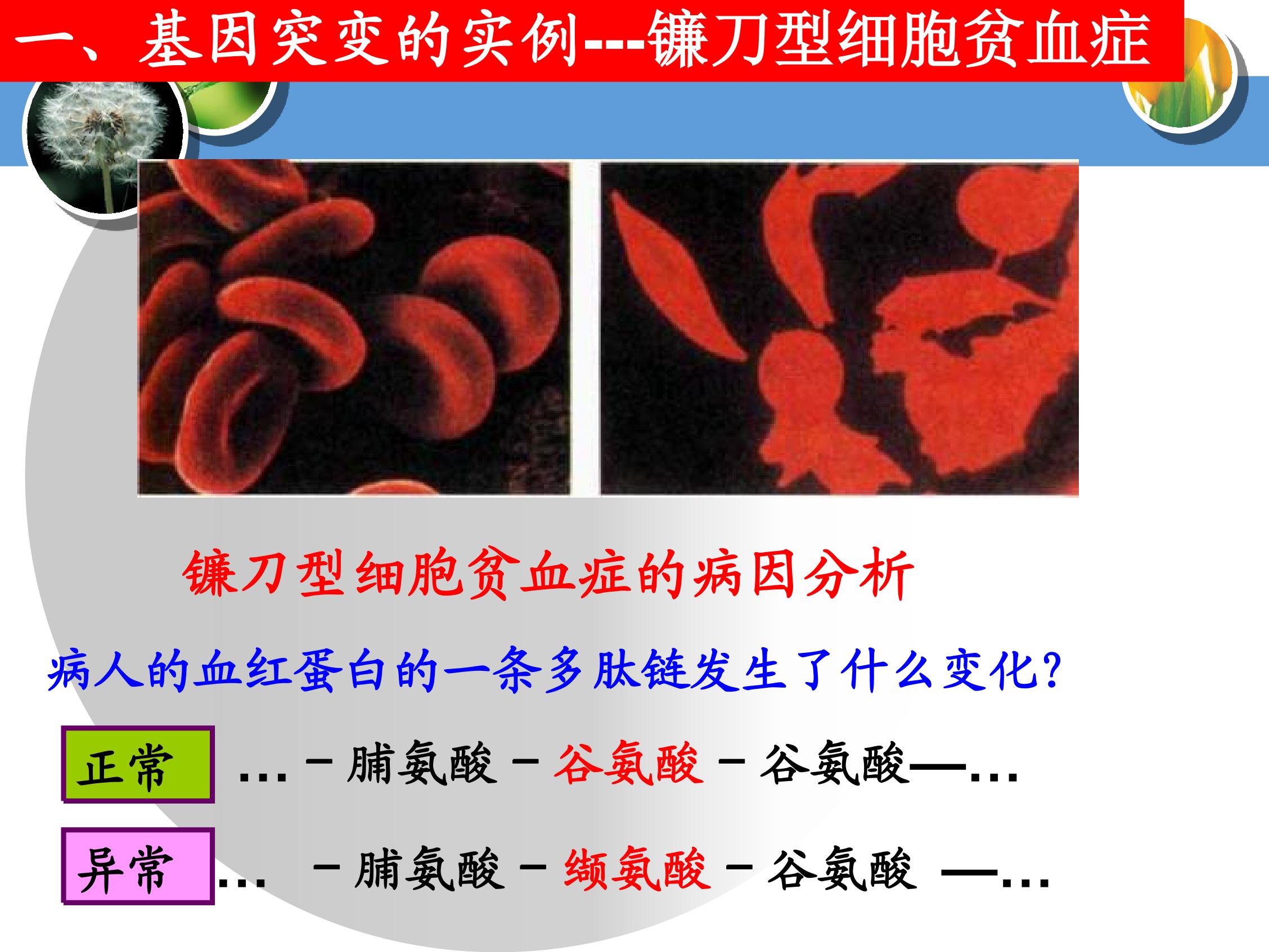 一、基因突变的实例---镰刀型细胞贫血症

镰刀型细胞贫血症的病因分析

病人的血红蛋白的一条多肽链发生了什么变化?

正常 …－脯氨酸－谷氨酸－谷氨酸—…

异常 … －脯氨酸－缬氨酸－谷氨酸 —…